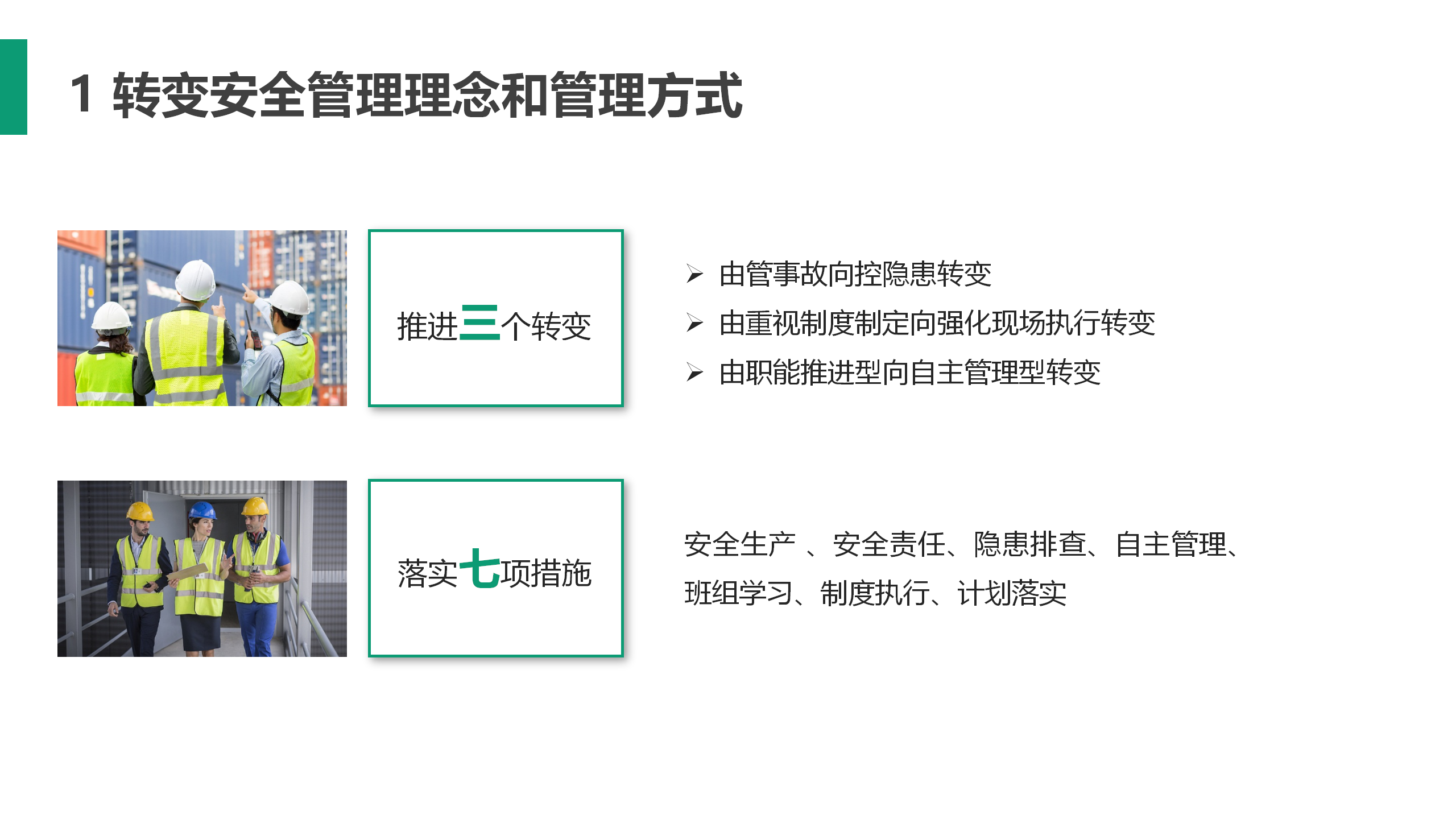 1 转变安全管理理念和管理方式

推进三个转变

➢ 由管事故向控隐患转变
➢ 由重视制度制定向强化现场执行转变
➢ 由职能推进型向自主管理型转变

落实七项措施

安全生产 、安全责任、隐患排查、自主管理、班组学习、制度执行、计划落实